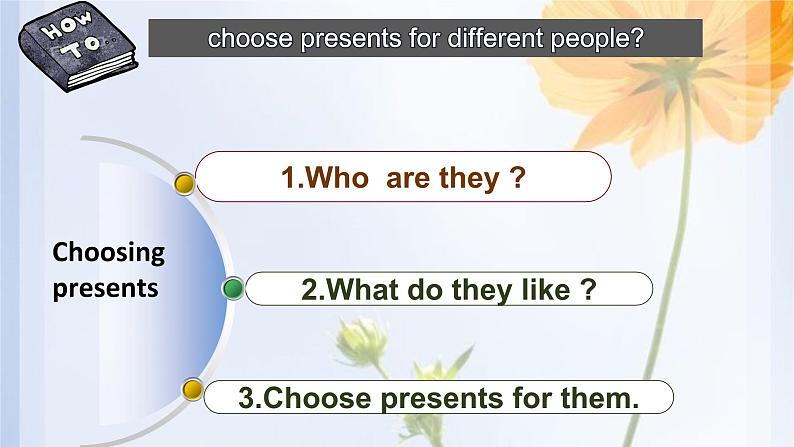 HOW TO...

choose presents for different people?

Choosing presents

1.Who are they ?

2.What do they like ?

3.Choose presents for them.